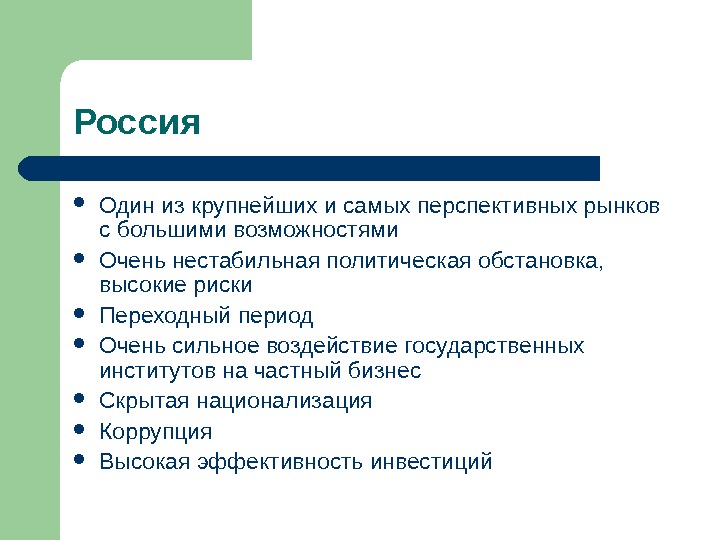 Россия

- Один из крупнейших и самых перспективных рынков с большими возможностями
- Очень нестабильная политическая обстановка, высокие риски
- Переходный период
- Очень сильное воздействие государственных институтов на частный бизнес
- Скрытая национализация
- Коррупция
- Высокая эффективность инвестиций